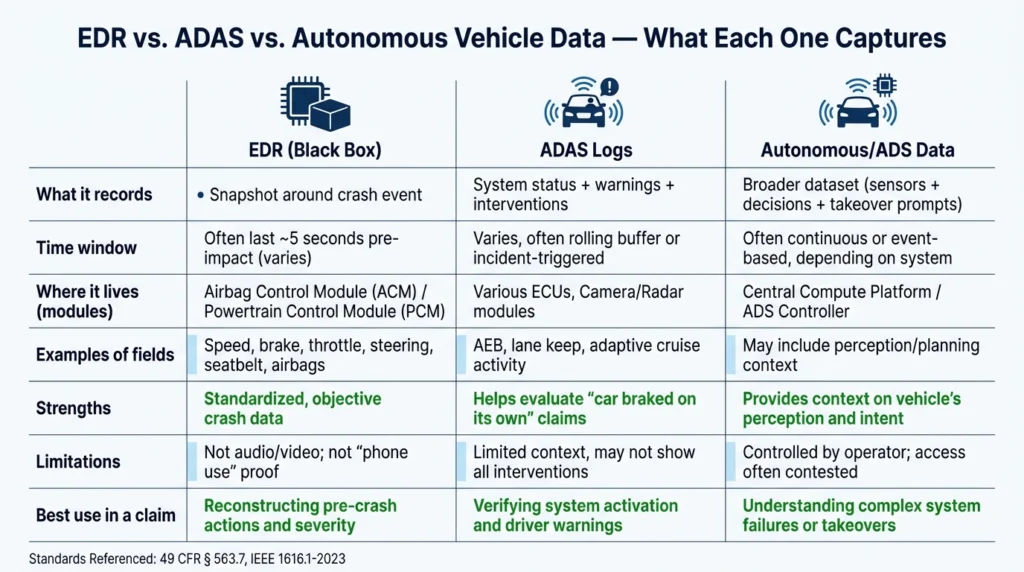 EDR vs. ADAS vs. Autonomous Vehicle Data — What Each One Captures

| | EDR (Black Box) | ADAS Logs | Autonomous/ADS Data |
|---|---|---|---|
| What it records | • Snapshot around crash event | System status + warnings + interventions | Broader dataset (sensors + decisions + takeover prompts) |
| Time window | Often last ~5 seconds pre-impact (varies) | Varies, often rolling buffer or incident-triggered | Often continuous or event-based, depending on system |
| Where it lives (modules) | Airbag Control Module (ACM) / Powertrain Control Module (PCM) | Various ECUs, Camera/Radar modules | Central Compute Platform / ADS Controller |
| Examples of fields | Speed, brake, throttle, steering, seatbelt, airbags | AEB, lane keep, adaptive cruise activity | May include perception/planning context |
| Strengths | Standardized, objective crash data | Helps evaluate "car braked on its own" claims | Provides context on vehicle's perception and intent |
| Limitations | Not audio/video; not "phone use" proof | Limited context, may not show all interventions | Controlled by operator; access often contested |
| Best use in a claim | Reconstructing pre-crash actions and severity | Verifying system activation and driver warnings | Understanding complex system failures or takeovers |

Standards Referenced: 49 CFR § 563.7, IEEE 1616.1-2023